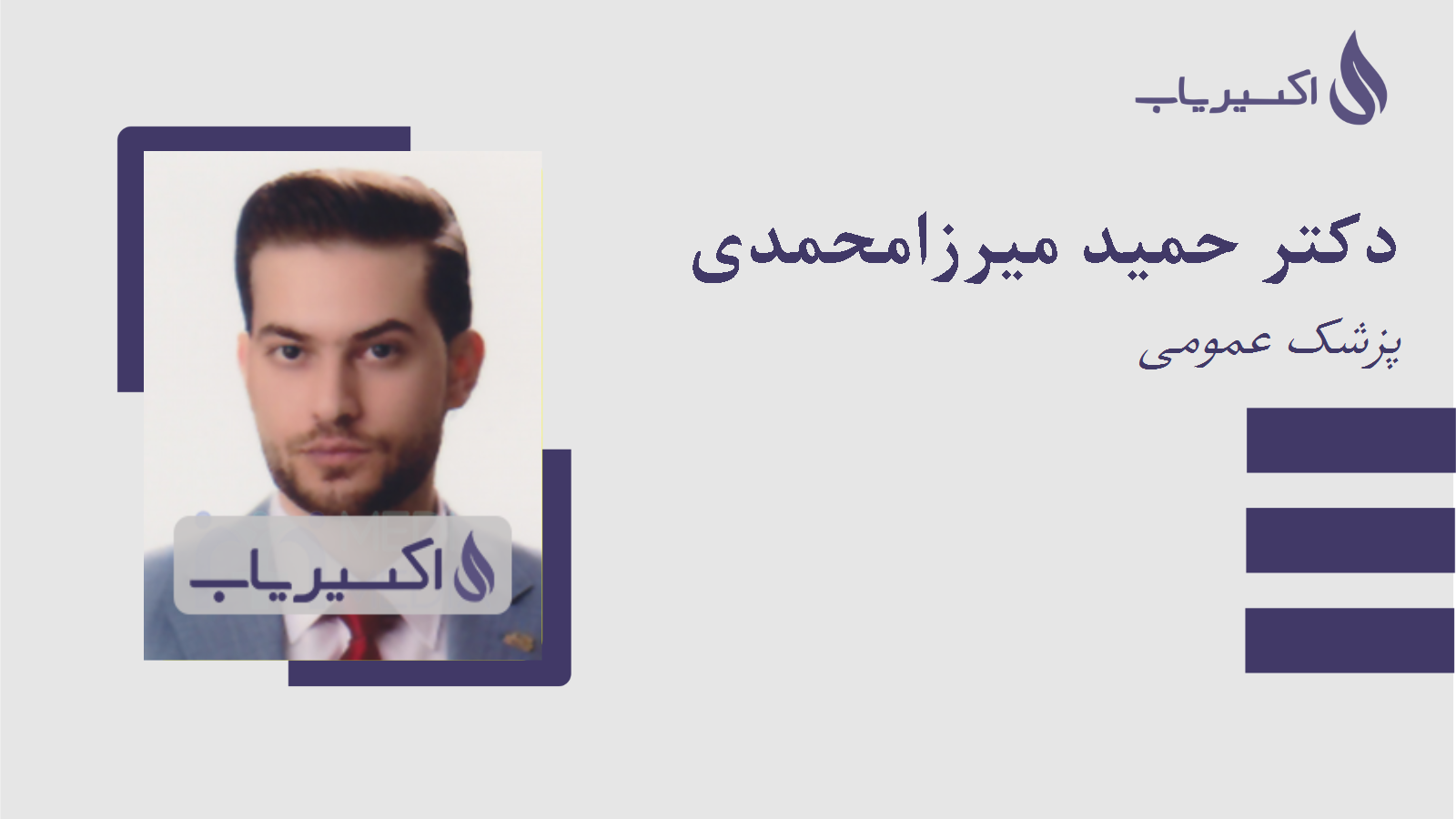 اکسیریاب

دکتر حمید میرزامحمدی

پزشک عمومی

اکسیریاب